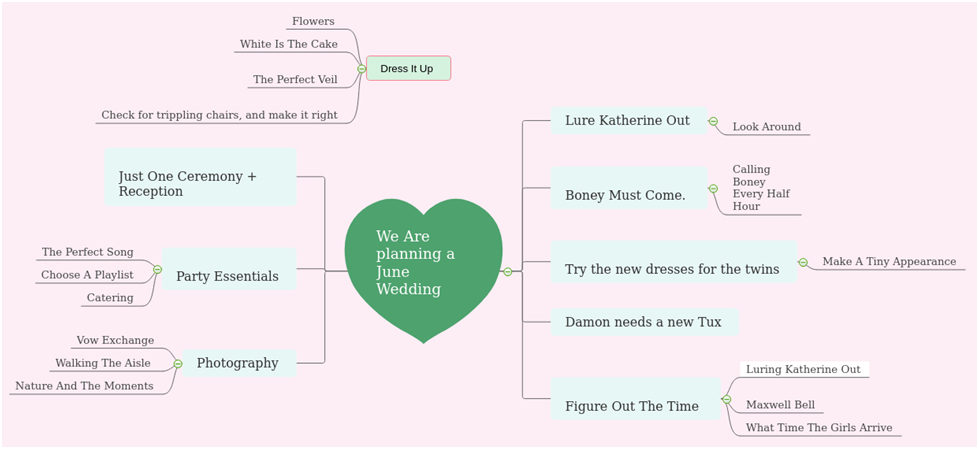 We Are planning a June Wedding

Dress It Up
Flowers
White Is The Cake
The Perfect Veil
Check for trippling chairs, and make it right

Just One Ceremony + Reception

Party Essentials
The Perfect Song
Choose A Playlist
Catering

Photography
Vow Exchange
Walking The Aisle
Nature And The Moments

Lure Katherine Out
Look Around

Boney Must Come.
Calling Boney Every Half Hour

Try the new dresses for the twins
Make A Tiny Appearance

Damon needs a new Tux

Figure Out The Time
Luring Katherine Out
Maxwell Bell
What Time The Girls Arrive